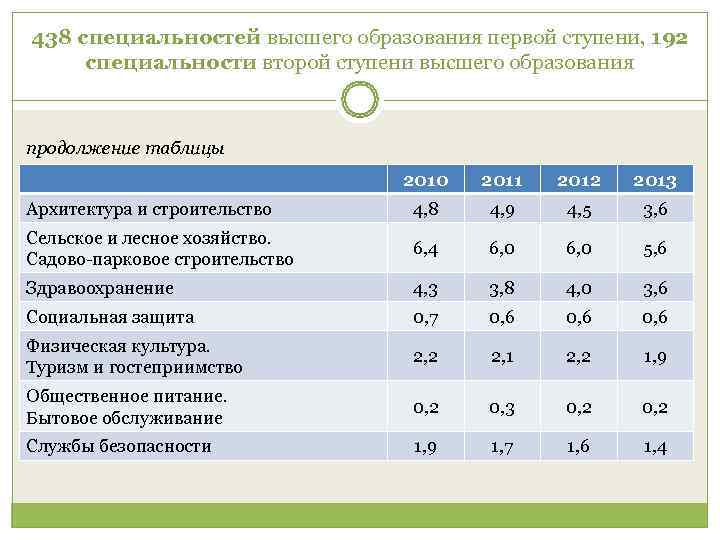 438 специальностей высшего образования первой ступени, 192 специальности второй ступени высшего образования

продолжение таблицы

| | 2010 | 2011 | 2012 | 2013 |
|---|---|---|---|---|
| Архитектура и строительство | 4,8 | 4,9 | 4,5 | 3,6 |
| Сельское и лесное хозяйство. Садово-парковое строительство | 6,4 | 6,0 | 6,0 | 5,6 |
| Здравоохранение | 4,3 | 3,8 | 4,0 | 3,6 |
| Социальная защита | 0,7 | 0,6 | 0,6 | 0,6 |
| Физическая культура. Туризм и гостеприимство | 2,2 | 2,1 | 2,2 | 1,9 |
| Общественное питание. Бытовое обслуживание | 0,2 | 0,3 | 0,2 | 0,2 |
| Службы безопасности | 1,9 | 1,7 | 1,6 | 1,4 |